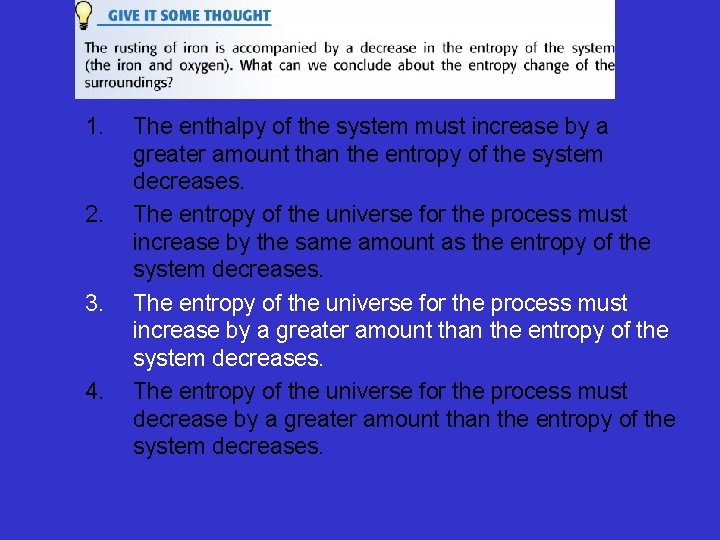 GIVE IT SOME THOUGHT

The rusting of iron is accompanied by a decrease in the entropy of the system (the iron and oxygen). What can we conclude about the entropy change of the surroundings?

1. The enthalpy of the system must increase by a greater amount than the entropy of the system decreases.
2. The entropy of the universe for the process must increase by the same amount as the entropy of the system decreases.
3. The entropy of the universe for the process must increase by a greater amount than the entropy of the system decreases.
4. The entropy of the universe for the process must decrease by a greater amount than the entropy of the system decreases.